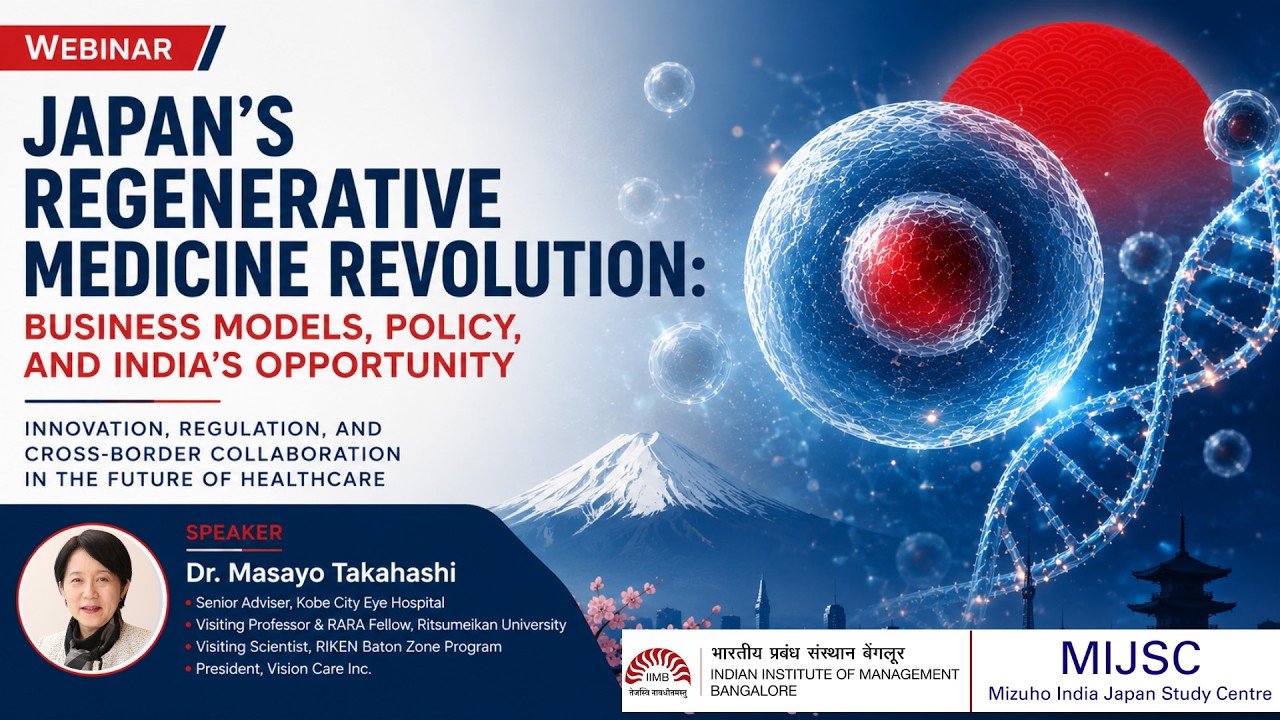 WEBINAR

JAPAN'S REGENERATIVE MEDICINE REVOLUTION:

BUSINESS MODELS, POLICY, AND INDIA'S OPPORTUNITY

INNOVATION, REGULATION, AND CROSS-BORDER COLLABORATION IN THE FUTURE OF HEALTHCARE

SPEAKER

Dr. Masayo Takahashi

• Senior Adviser, Kobe City Eye Hospital
• Visiting Professor & RARA Fellow, Ritsumeikan University
• Visiting Scientist, RIKEN Baton Zone Program
• President, Vision Care Inc.

IIMB
तेजस्वि नावधीतमस्तु
भारतीय प्रबंध संस्थान बेंगलूर
INDIAN INSTITUTE OF MANAGEMENT BANGALORE

MIJSC
Mizuho India Japan Study Centre